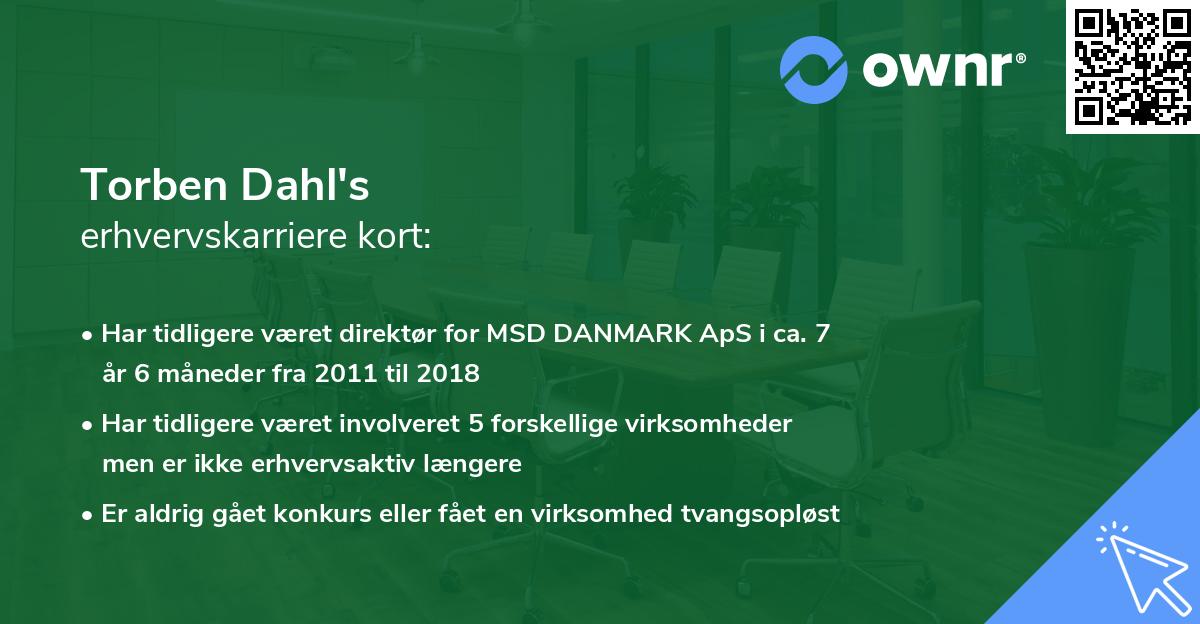 ownr®

Torben Dahl's
erhvervskarriere kort:

• Har tidligere været direktør for MSD DANMARK ApS i ca. 7 år 6 måneder fra 2011 til 2018
• Har tidligere været involveret 5 forskellige virksomheder men er ikke erhvervsaktiv længere
• Er aldrig gået konkurs eller fået en virksomhed tvangsopløst